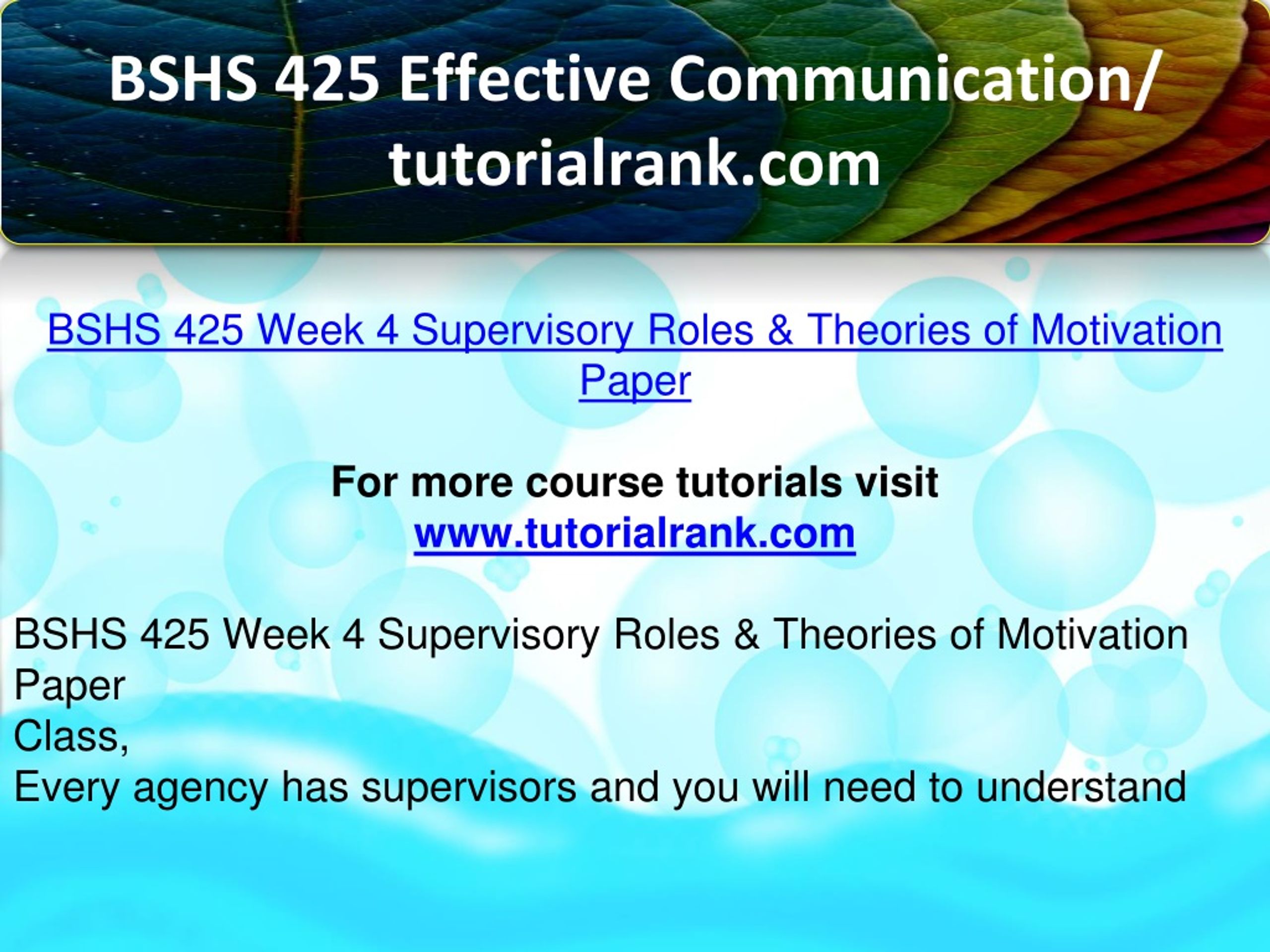 BSHS 425 Effective Communication/ tutorialrank.com

BSHS 425 Week 4 Supervisory Roles & Theories of Motivation Paper

For more course tutorials visit
www.tutorialrank.com

BSHS 425 Week 4 Supervisory Roles & Theories of Motivation Paper
Class,
Every agency has supervisors and you will need to understand